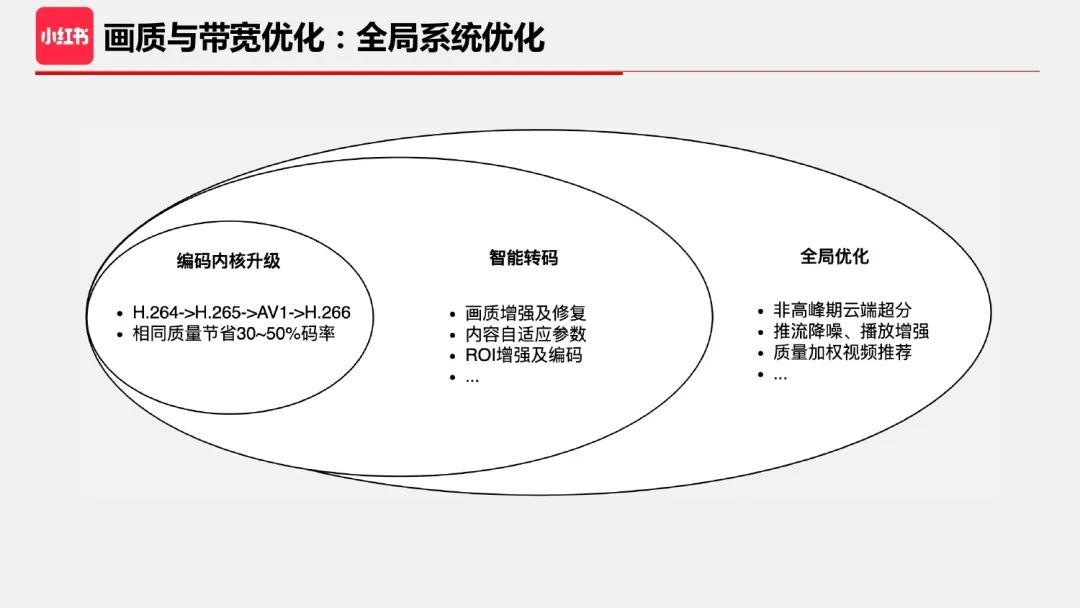 小红书

画质与带宽优化：全局系统优化

编码内核升级

• H.264->H.265->AV1->H.266
• 相同质量节省30~50%码率

智能转码

• 画质增强及修复
• 内容自适应参数
• ROI增强及编码
• ...

全局优化

• 非高峰期云端超分
• 推流降噪、播放增强
• 质量加权视频推荐
• ...